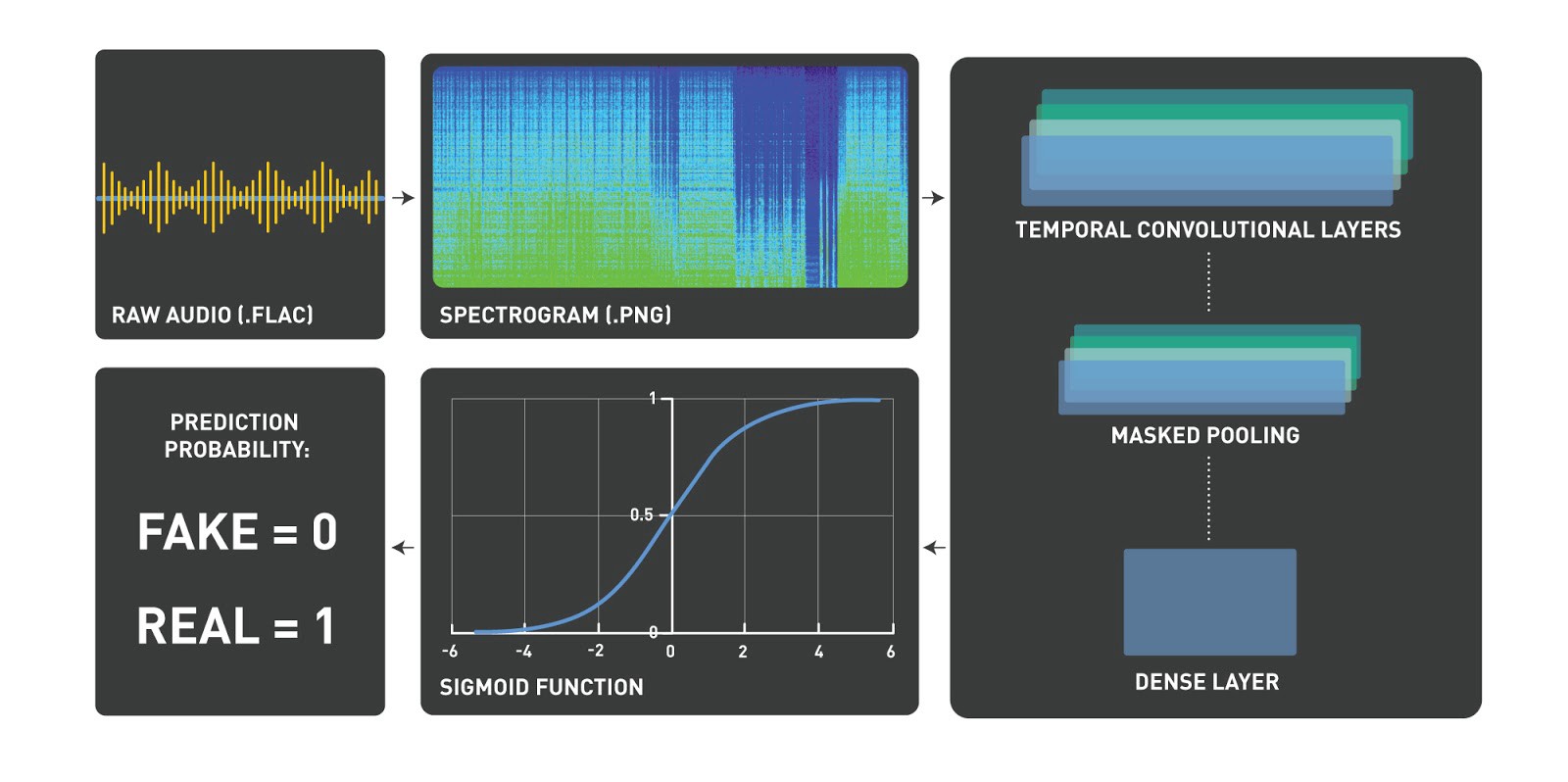 RAW AUDIO (.FLAC)

SPECTROGRAM (.PNG)

TEMPORAL CONVOLUTIONAL LAYERS

MASKED POOLING

DENSE LAYER

1

0.5

0

-6 -4 -2 0 2 4 6

SIGMOID FUNCTION

PREDICTION PROBABILITY:

FAKE = 0

REAL = 1